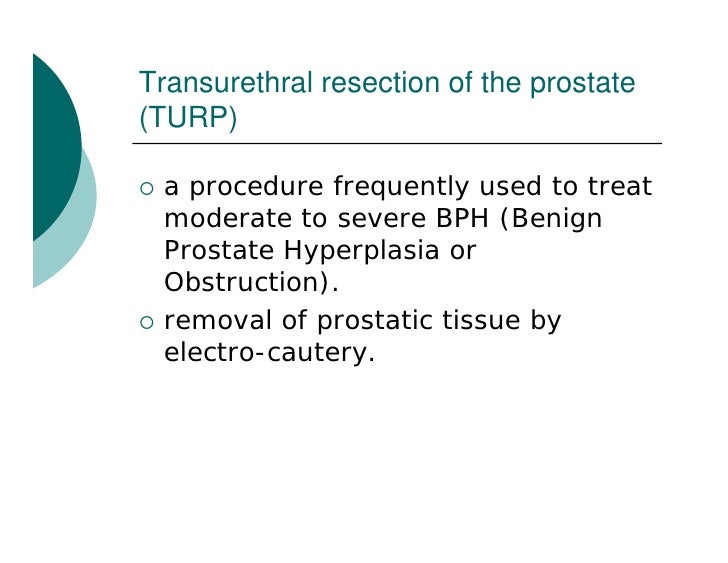 Transurethral resection of the prostate (TURP)

○ a procedure frequently used to treat moderate to severe BPH (Benign Prostate Hyperplasia or Obstruction).
○ removal of prostatic tissue by electro-cautery.